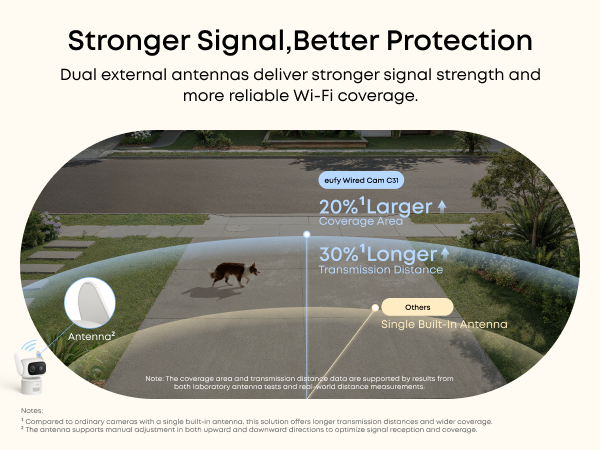 Stronger Signal,Better Protection

Dual external antennas deliver stronger signal strength and more reliable Wi-Fi coverage.

eufy Wired Cam C31

20%$^{1}$Larger ↑
Coverage Area

30%$^{1}$Longer ↑
Transmission Distance

Others

Single Built-In Antenna

Antenna$^{2}$

Note: The coverage area and transmission distance data are supported by results from both laboratory antenna tests and real-world distance measurements.

Notes:
$^{1}$ Compared to ordinary cameras with a single built-in antenna, this solution offers longer transmission distances and wider coverage.
$^{2}$ The antenna supports manual adjustment in both upward and downward directions to optimize signal reception and coverage.